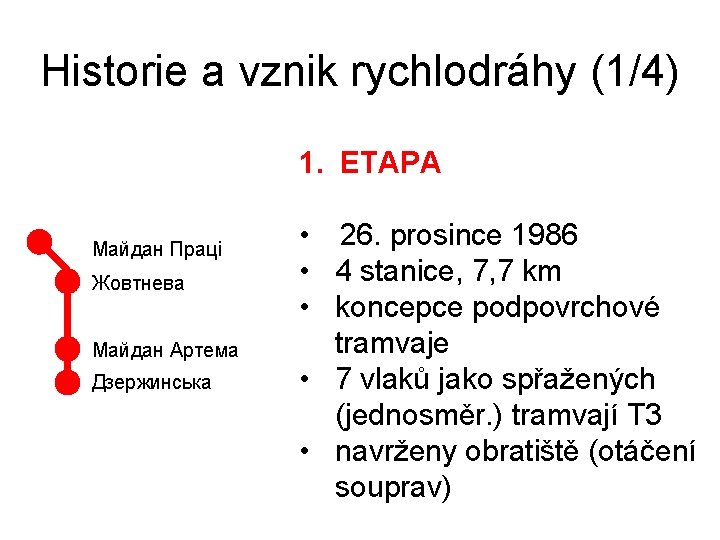 Historie a vznik rychlodráhy (1/4)

Майдан Праці
Жовтнева
Майдан Артема
Дзержинська

1. ETAPA

• 26. prosince 1986
• 4 stanice, 7,7 km
• koncepce podpovrchové tramvaje
• 7 vlaků jako spřažených (jednosměr.) tramvají T3
• navrženy obratiště (otáčení souprav)